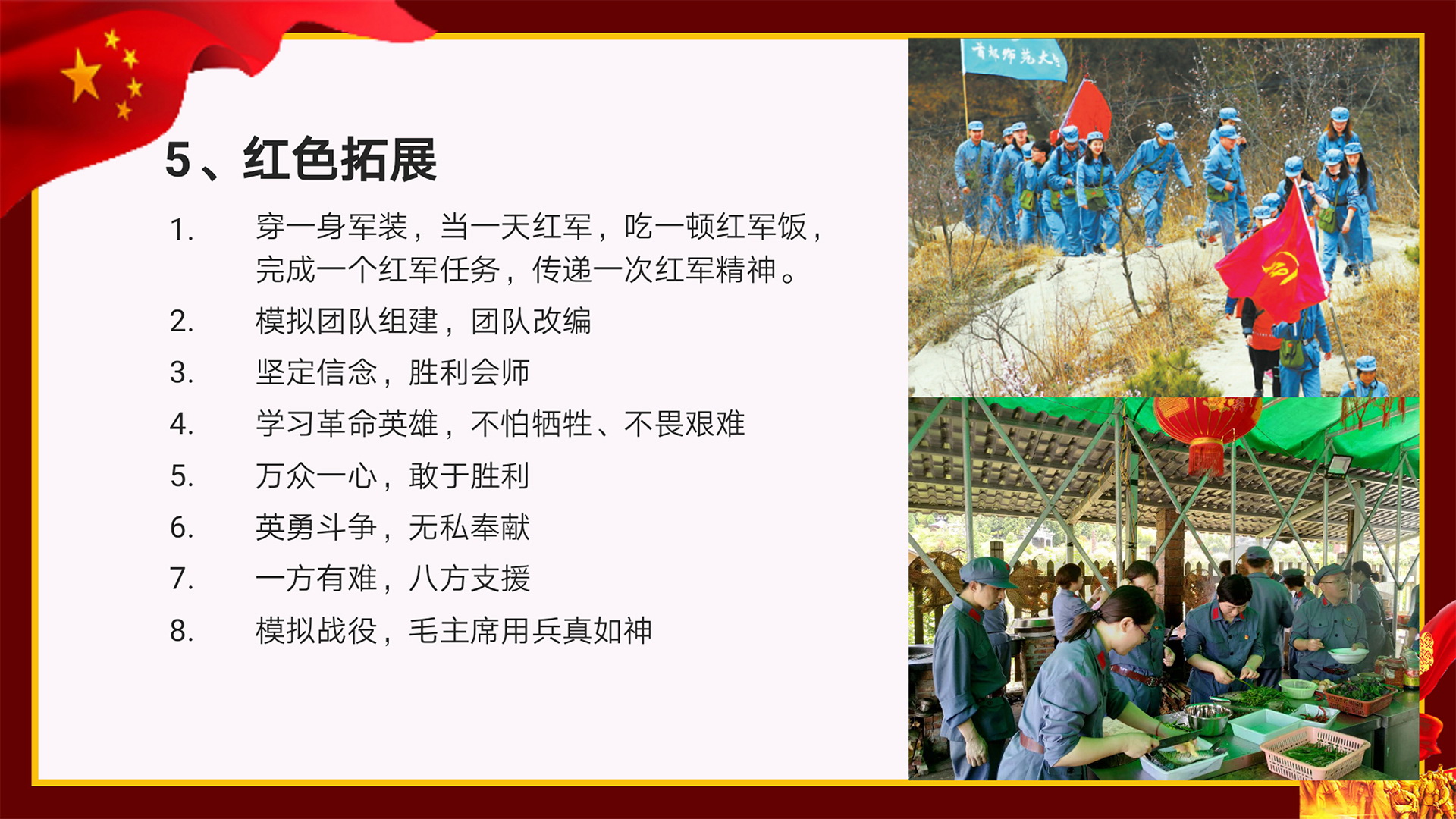 5、红色拓展

1. 穿一身军装，当一天红军，吃一顿红军饭，完成一个红军任务，传递一次红军精神。

2. 模拟团队组建，团队改编

3. 坚定信念，胜利会师

4. 学习革命英雄，不怕牺牲、不畏艰难

5. 万众一心，敢于胜利

6. 英勇斗争，无私奉献

7. 一方有难，八方支援

8. 模拟战役，毛主席用兵真如神

首都师范大学